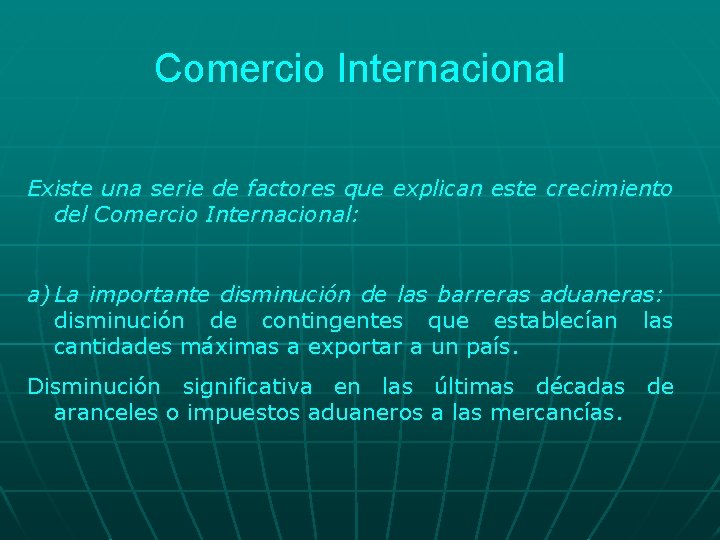 Comercio Internacional

Existe una serie de factores que explican este crecimiento del Comercio Internacional:

a) La importante disminución de las barreras aduaneras: disminución de contingentes que establecían las cantidades máximas a exportar a un país.

Disminución significativa en las últimas décadas de aranceles o impuestos aduaneros a las mercancías.